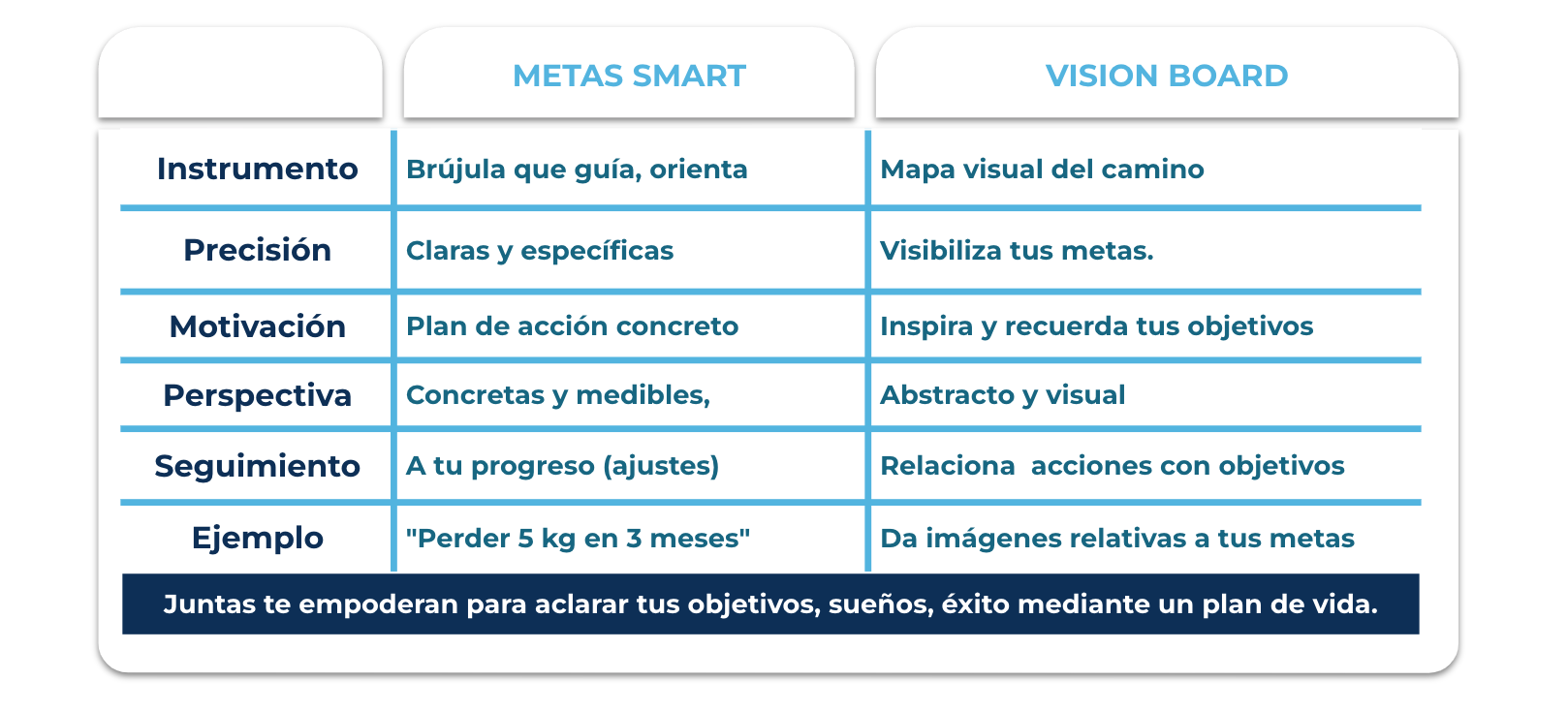 |  | METAS SMART | VISION BOARD |
|---|---|---|
| Instrumento | Brújula que guía, orienta | Mapa visual del camino |
| Precisión | Claras y específicas | Visibiliza tus metas. |
| Motivación | Plan de acción concreto | Inspira y recuerda tus objetivos |
| Perspectiva | Concretas y medibles, | Abstracto y visual |
| Seguimiento | A tu progreso (ajustes) | Relaciona  acciones con objetivos |
| Ejemplo | "Perder 5 kg en 3 meses" | Da imágenes relativas a tus metas |

Juntas te empoderan para aclarar tus objetivos, sueños, éxito mediante un plan de vida.